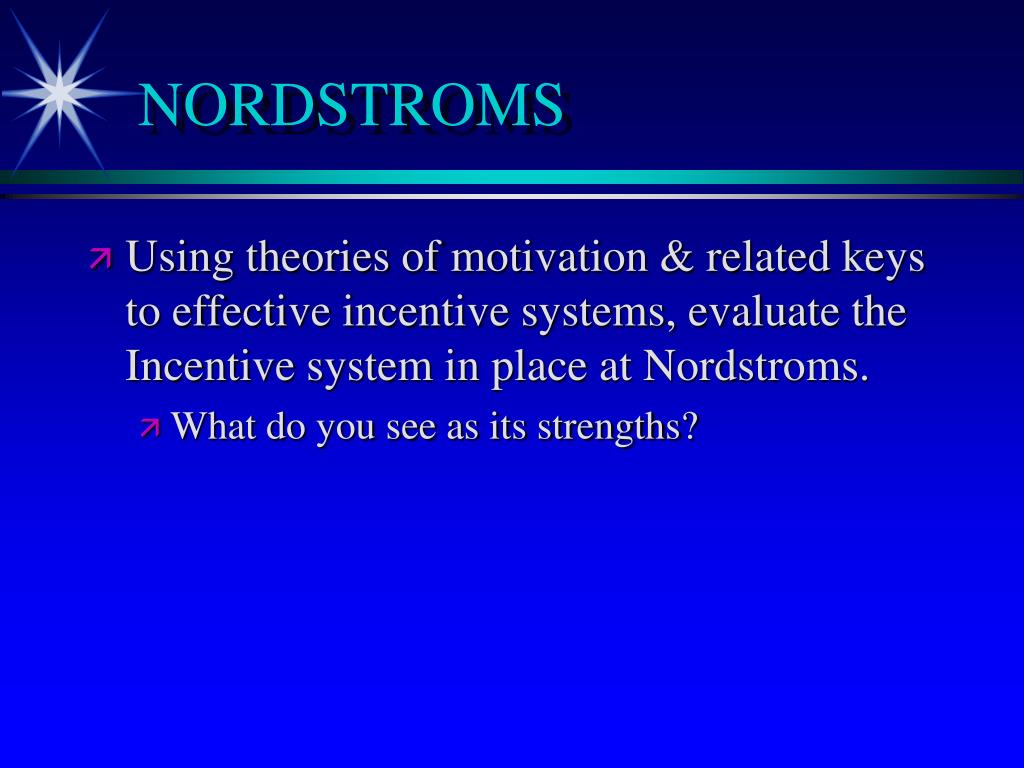 NORDSTROMS

Using theories of motivation & related keys to effective incentive systems, evaluate the Incentive system in place at Nordstroms.

What do you see as its strengths?